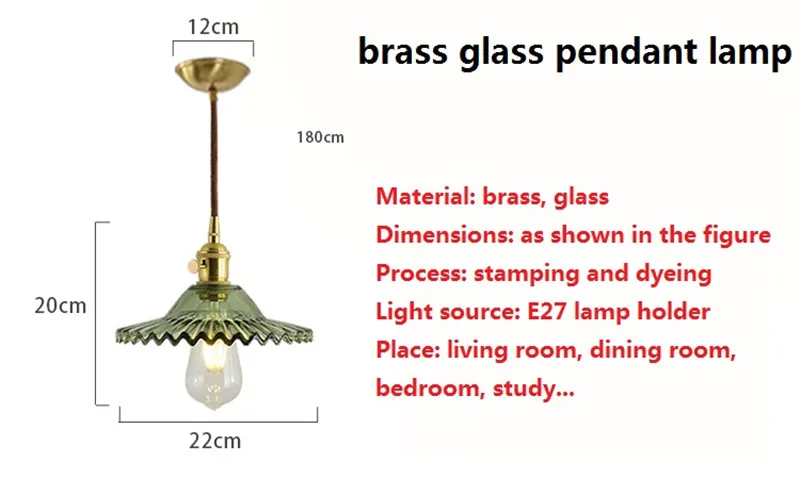 12cm

brass glass pendant lamp

180cm

20cm

22cm

Material: brass, glass
Dimensions: as shown in the figure
Process: stamping and dyeing
Light source: E27 lamp holder
Place: living room, dining room, bedroom, study...